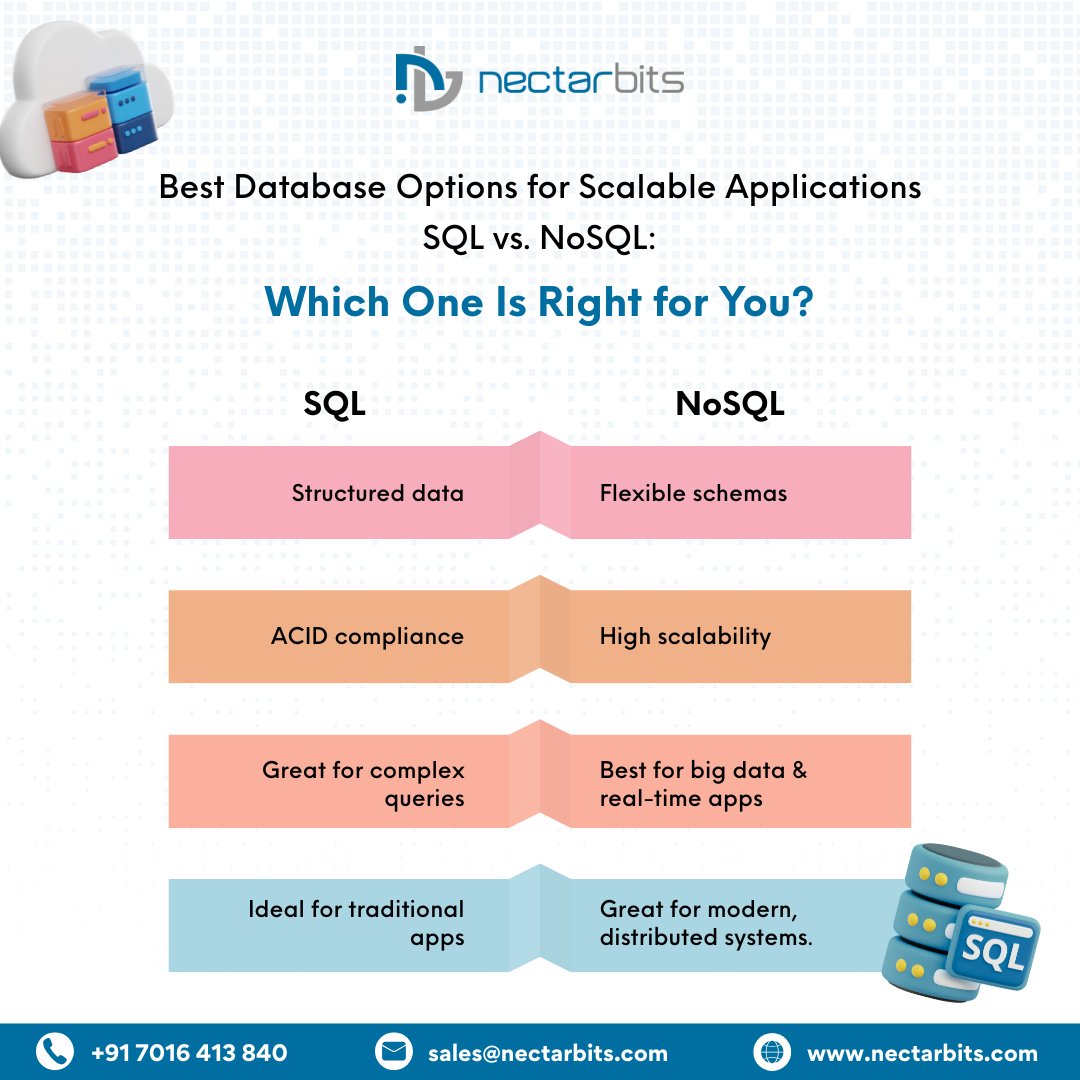 nectarbits

Best Database Options for Scalable Applications
SQL vs. NoSQL:

Which One Is Right for You?

| SQL | NoSQL |
|---|---|
| Structured data | Flexible schemas |
| ACID compliance | High scalability |
| Great for complex queries | Best for big data & real-time apps |
| Ideal for traditional apps | Great for modern, distributed systems. |

SQL

+91 7016 413 840 sales@nectarbits.com www.nectarbits.com